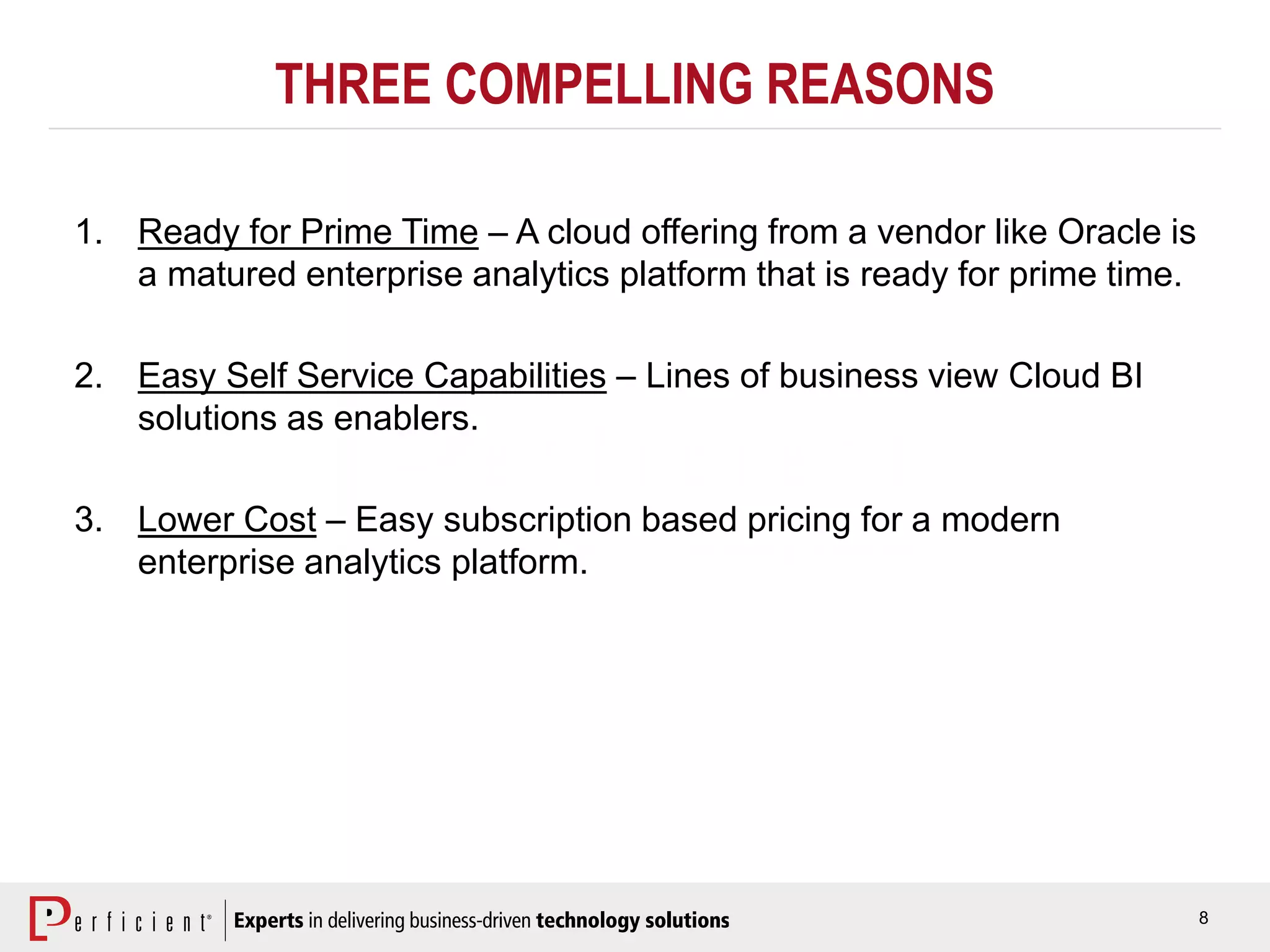 THREE COMPELLING REASONS

1. Ready for Prime Time – A cloud offering from a vendor like Oracle is a matured enterprise analytics platform that is ready for prime time.

2. Easy Self Service Capabilities – Lines of business view Cloud BI solutions as enablers.

3. Lower Cost – Easy subscription based pricing for a modern enterprise analytics platform.

Perficient® Experts in delivering business-driven technology solutions

8